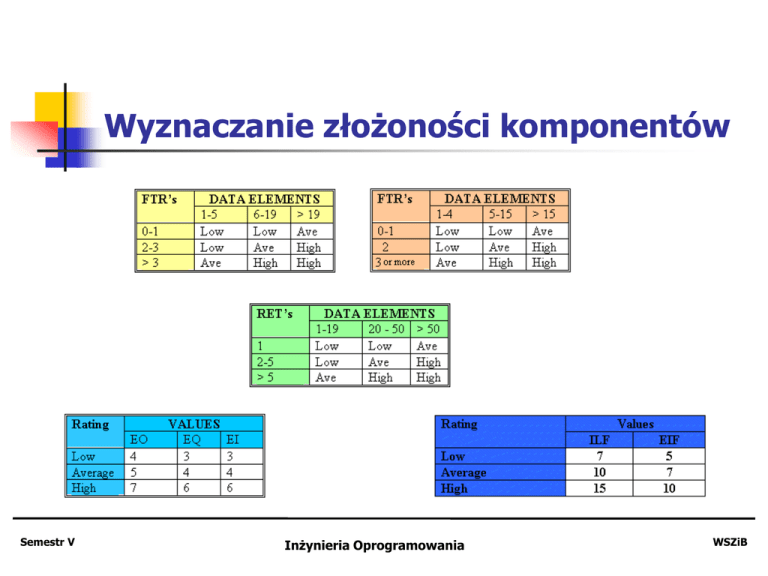 Wyznaczanie złożoności komponentów

| FTR's | DATA ELEMENTS | | |
|---|---|---|---|
| | 1-5 | 6-19 | > 19 |
| 0-1 | Low | Low | Ave |
| 2-3 | Low | Ave | High |
| > 3 | Ave | High | High |

| FTR's | DATA ELEMENTS | | |
|---|---|---|---|
| | 1-4 | 5-15 | > 15 |
| 0-1 | Low | Low | Ave |
| 2 | Low | Ave | High |
| 3 or more | Ave | High | High |

| RET's | DATA ELEMENTS | | |
|---|---|---|---|
| | 1-19 | 20 - 50 | > 50 |
| 1 | Low | Low | Ave |
| 2-5 | Low | Ave | High |
| > 5 | Ave | High | High |

| Rating | VALUES | | |
|---|---|---|---|
| | EO | EQ | EI |
| Low | 4 | 3 | 3 |
| Average | 5 | 4 | 4 |
| High | 7 | 6 | 6 |

| Rating | Values | |
|---|---|---|
| | ILF | EIF |
| Low | 7 | 5 |
| Average | 10 | 7 |
| High | 15 | 10 |

Semestr V

Inżynieria Oprogramowania

WSZiB